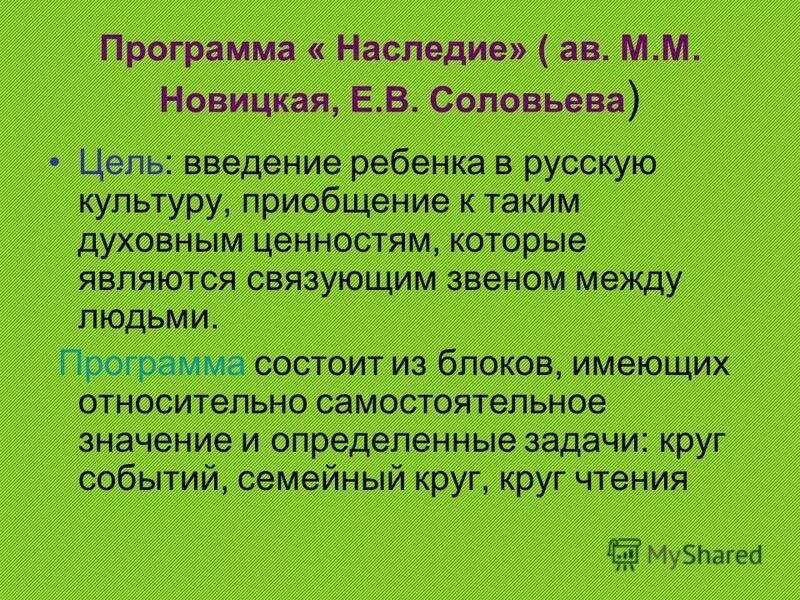 Программа « Наследие» ( ав. М.М. Новицкая, Е.В. Соловьева)

• Цель: введение ребенка в русскую культуру, приобщение к таким духовным ценностям, которые являются связующим звеном между людьми.

Программа состоит из блоков, имеющих относительно самостоятельное значение и определенные задачи: круг событий, семейный круг, круг чтения

MyShared